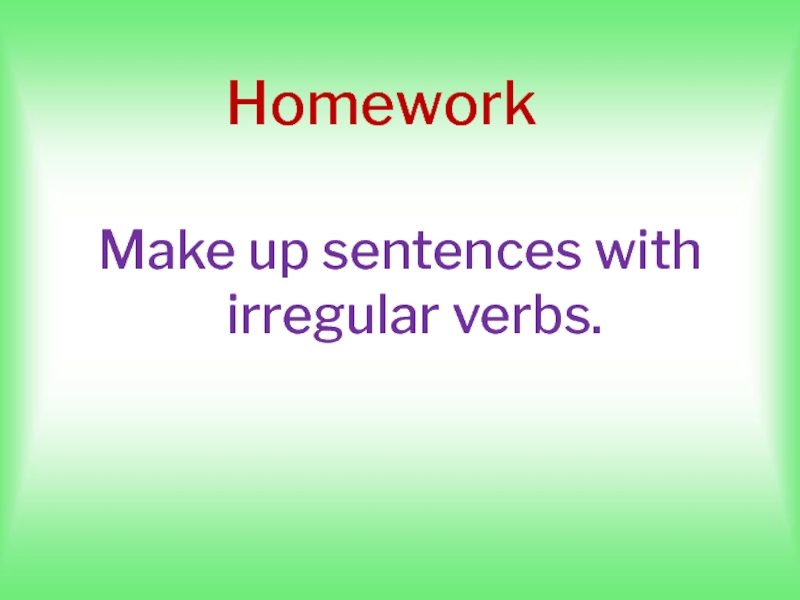 Homework

Make up sentences with irregular verbs.